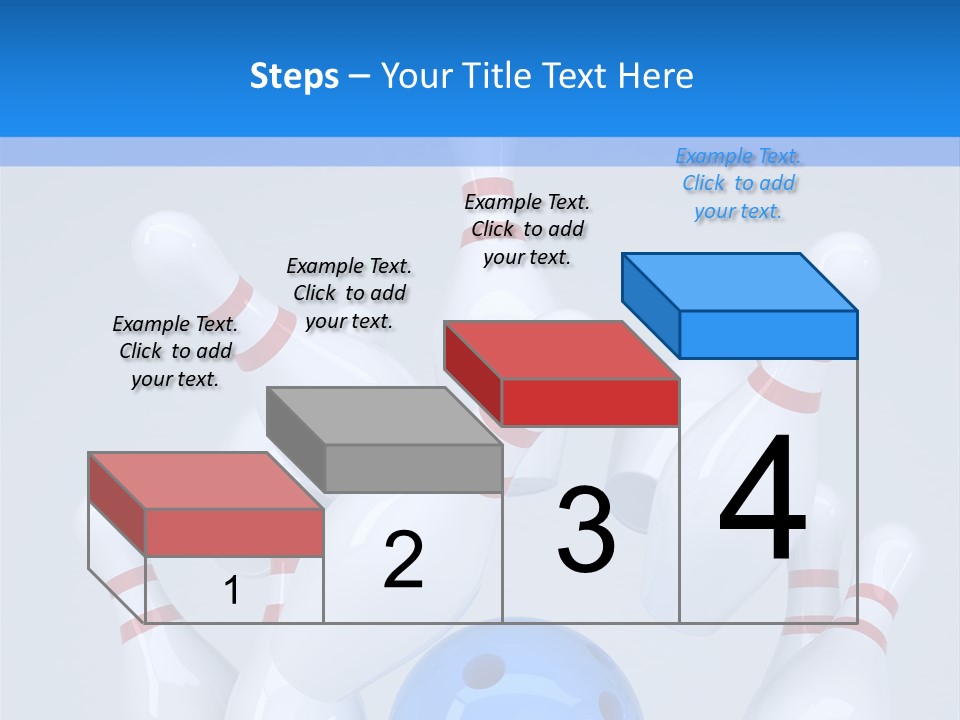 Steps – Your Title Text Here

Example Text. Click to add your text.

Example Text. Click to add your text.

Example Text. Click to add your text.

Example Text. Click to add your text.

1

2

3

4